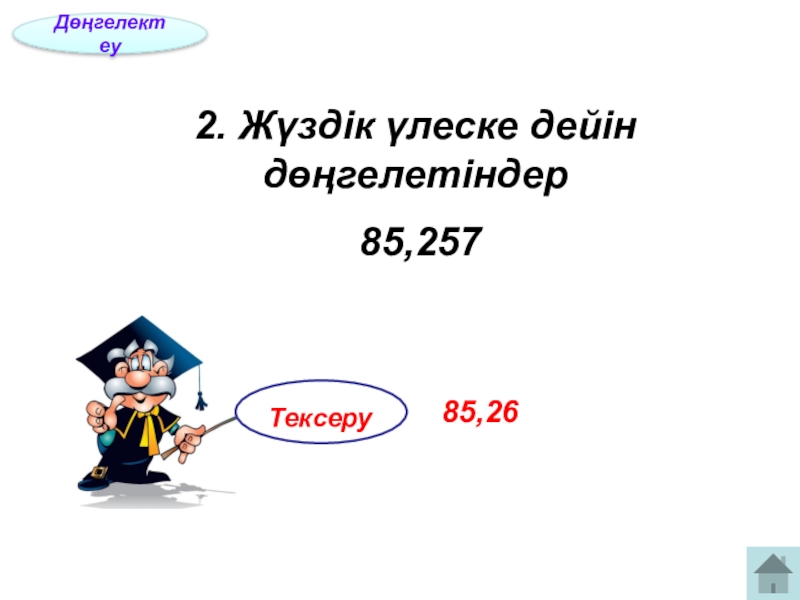 Дөңгелектеу

2. Жүздік үлеске дейін дөңгелетіндер

85,257

Тексеру

85,26